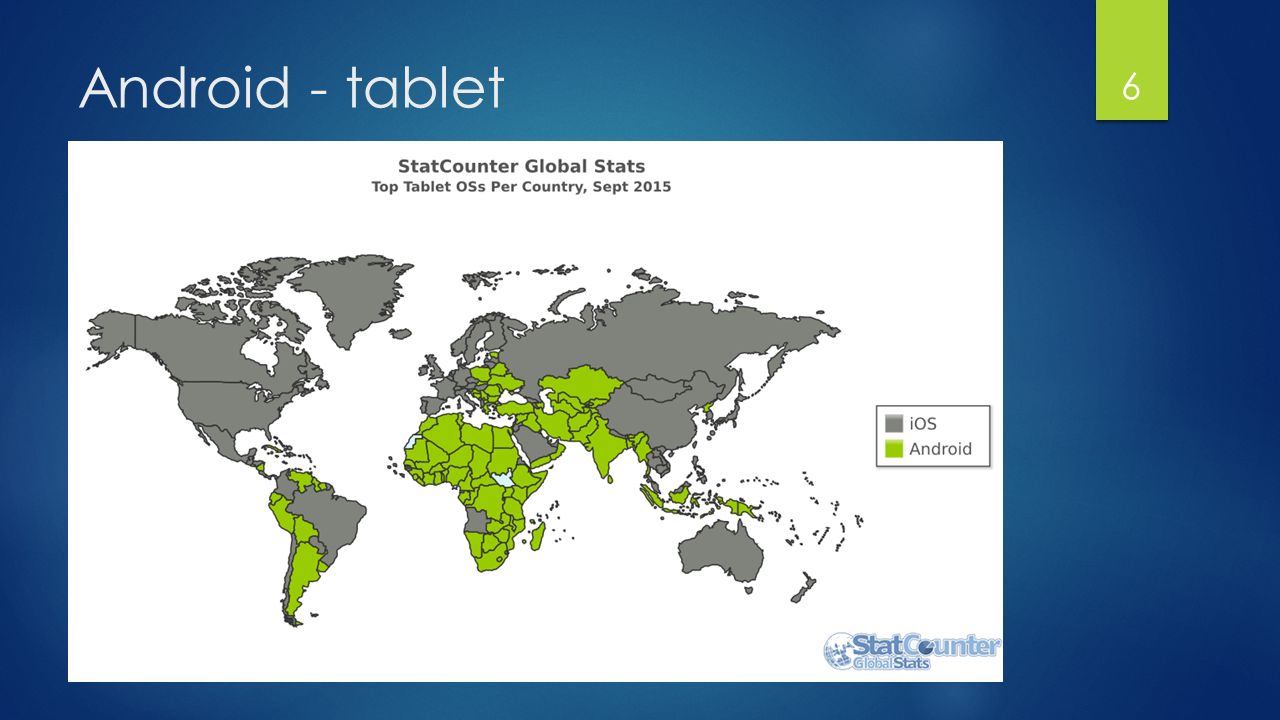 Android - tablet

6

StatCounter Global Stats
Top Tablet OSs Per Country, Sept 2015

iOS
Android

StatCounter GlobalStats